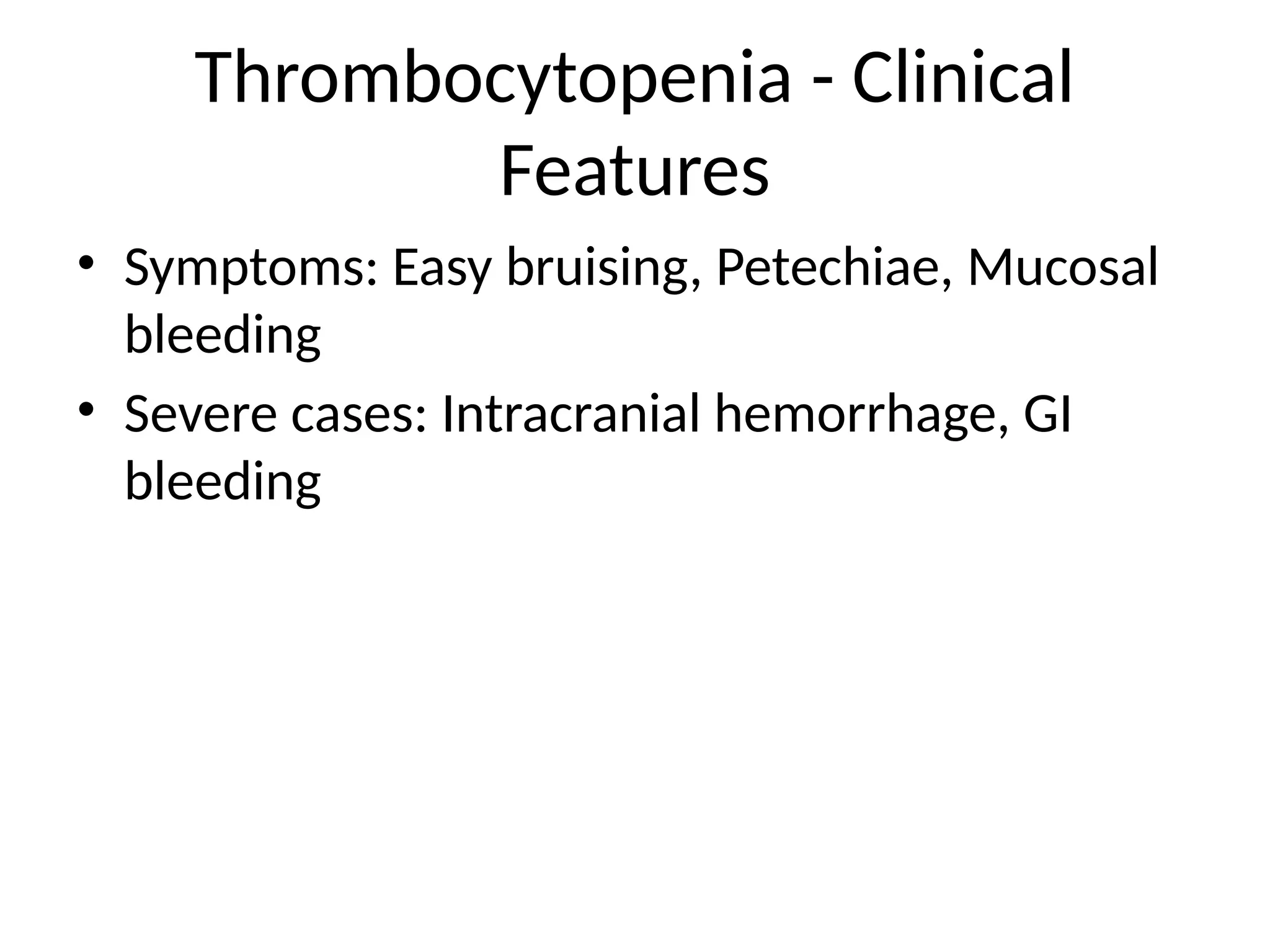 Thrombocytopenia - Clinical Features

• Symptoms: Easy bruising, Petechiae, Mucosal bleeding
• Severe cases: Intracranial hemorrhage, GI bleeding